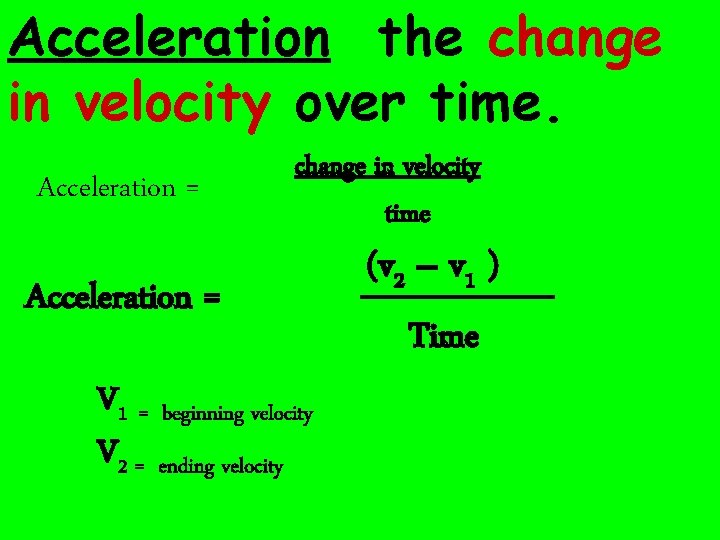 Acceleration the change in velocity over time.

Acceleration = $\frac{\text{change in velocity}}{\text{time}}$

Acceleration = $\frac{(v_2 - v_1)}{\text{Time}}$

$V_1$ = beginning velocity

$V_2$ = ending velocity